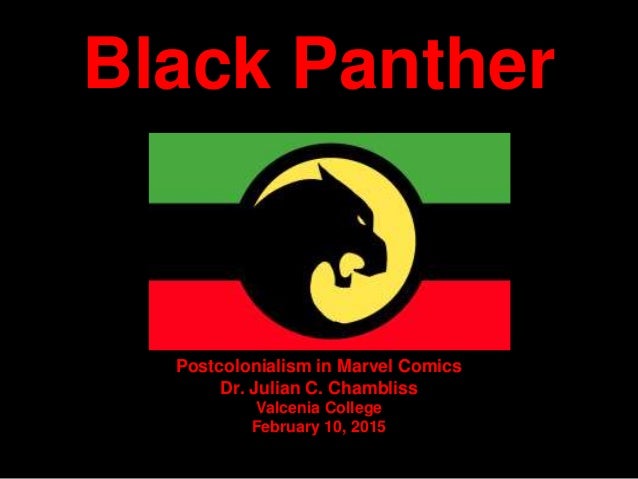 Black Panther

Postcolonialism in Marvel Comics
Dr. Julian C. Chambliss
Valcenia College
February 10, 2015